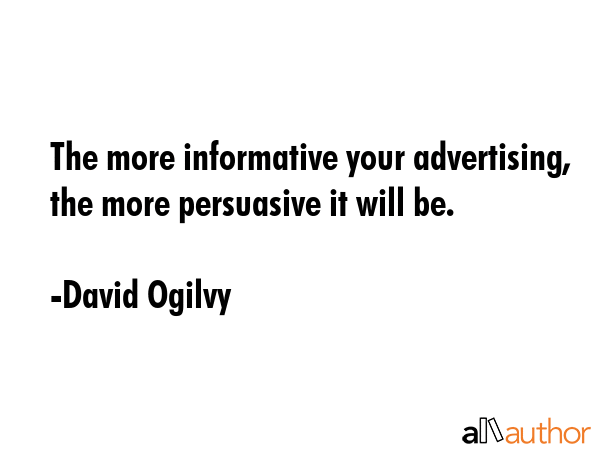 The more informative your advertising, the more persuasive it will be.

-David Ogilvy

allauthor